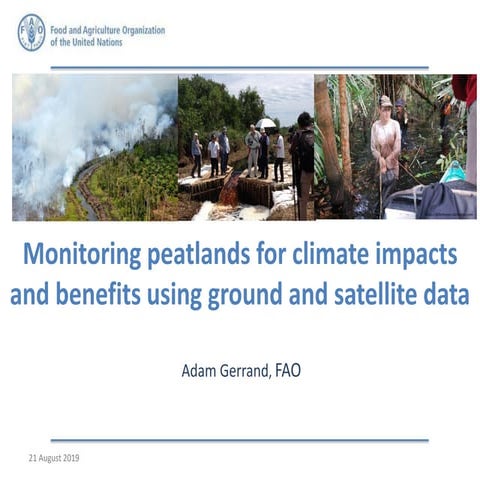 FAO Food and Agriculture Organization of the United Nations

Monitoring peatlands for climate impacts and benefits using ground and satellite data

Adam Gerrand, FAO

21 August 2019